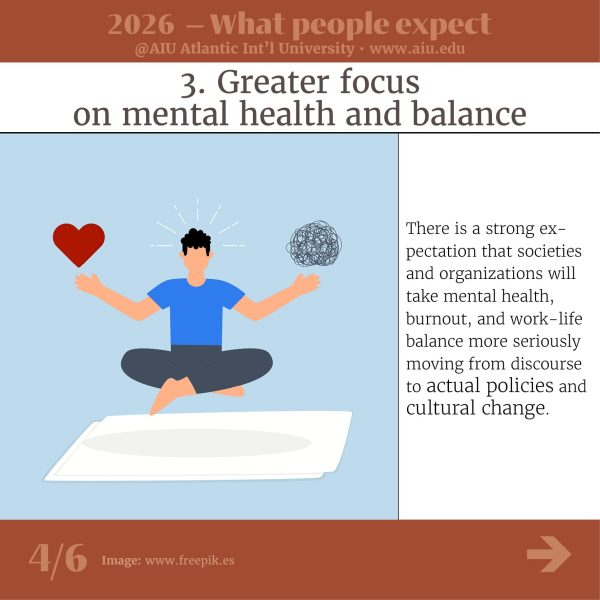 2026 – What people expect
@AIU Atlantic Int'l University • www.aiu.edu

3. Greater focus on mental health and balance

There is a strong expectation that societies and organizations will take mental health, burnout, and work-life balance more seriously moving from discourse to actual policies and cultural change.

4/6 Image: www.freepik.es